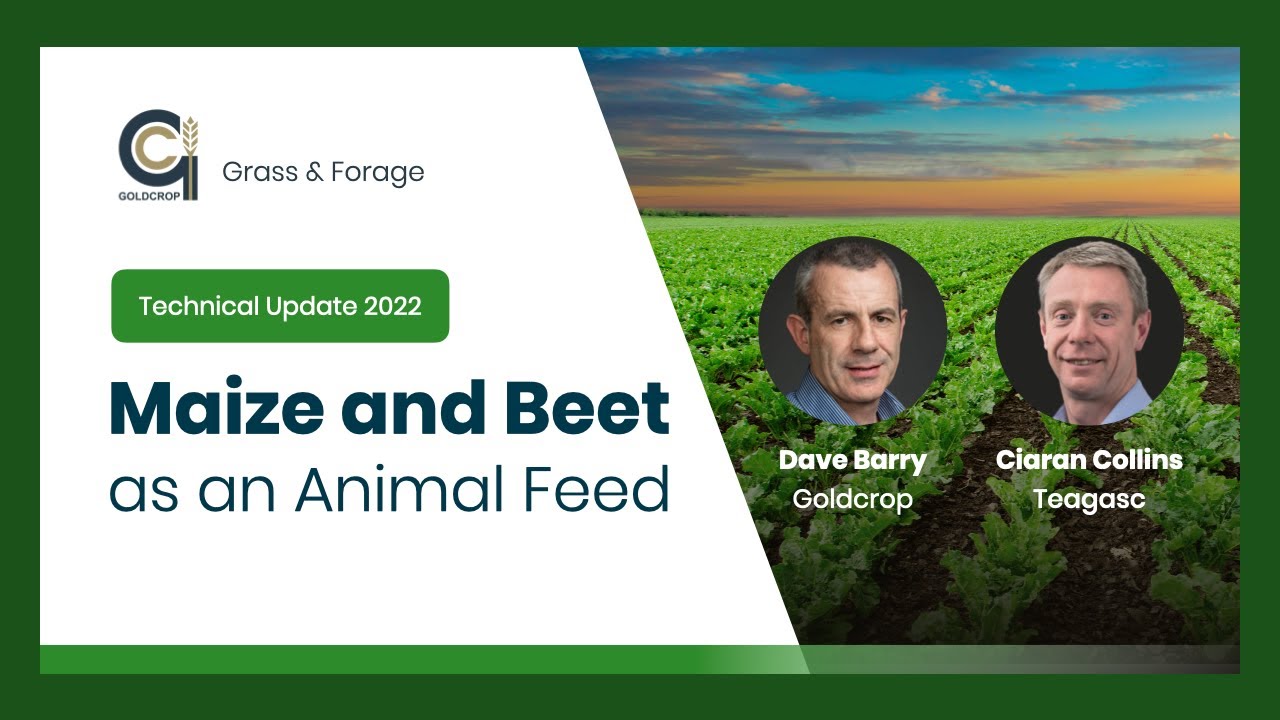 GOLDCROP

Grass & Forage

Technical Update 2022

Maize and Beet as an Animal Feed

Dave Barry
Goldcrop

Ciaran Collins
Teagasc